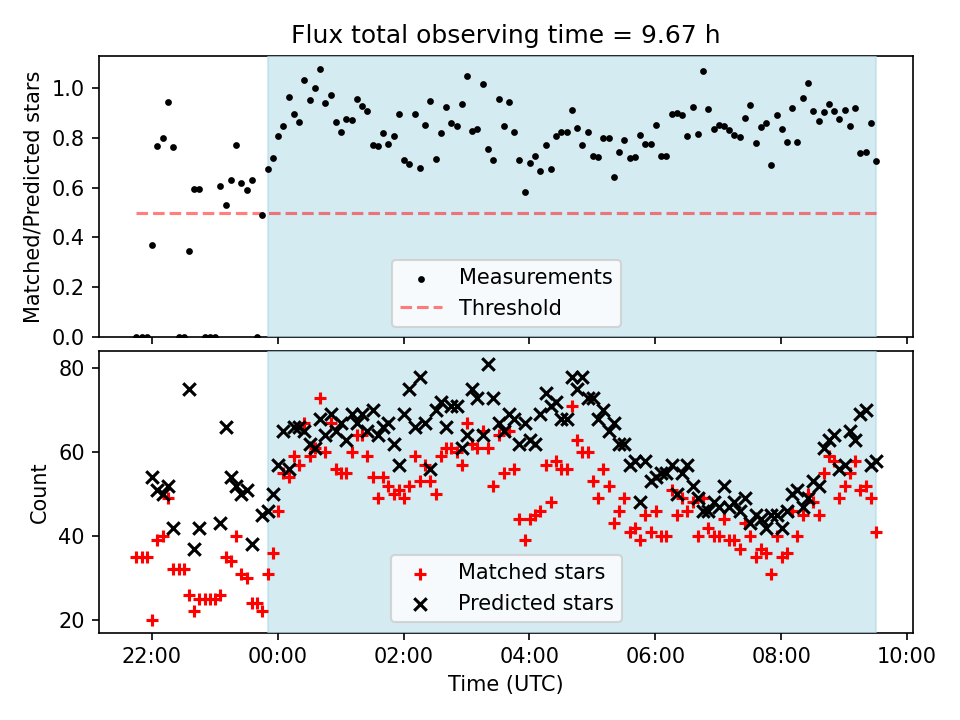 Flux total observing time = 9.67 h

Matched/Predicted stars

1.0
0.8
0.6
0.4
0.2
0.0

Measurements
Threshold

Count

80
60
40
20

Matched stars
Predicted stars

22:00
00:00
02:00
04:00
06:00
08:00
10:00

Time (UTC)